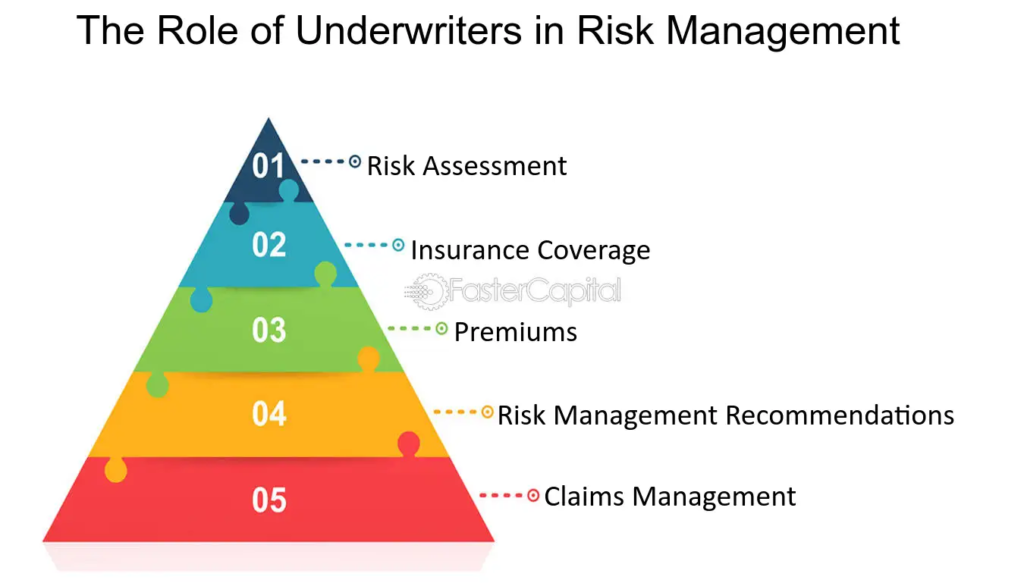 The Role of Underwriters in Risk Management

01 Risk Assessment

02 Insurance Coverage

FasterCapital

03 Premiums

04 Risk Management Recommendations

05 Claims Management